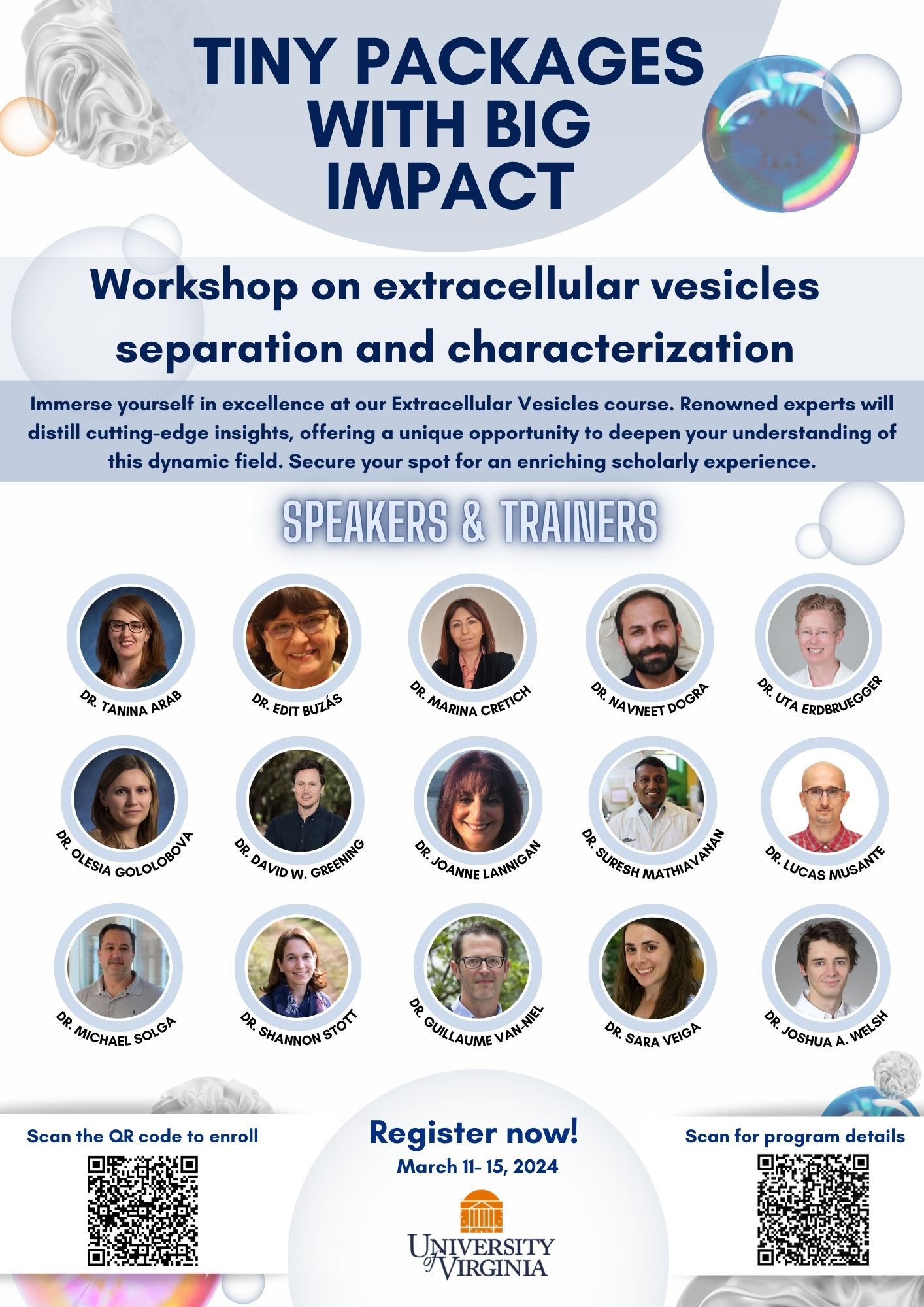 TINY PACKAGES WITH BIG IMPACT

Workshop on extracellular vesicles separation and characterization

Immerse yourself in excellence at our Extracellular Vesicles course. Renowned experts will distill cutting-edge insights, offering a unique opportunity to deepen your understanding of this dynamic field. Secure your spot for an enriching scholarly experience.

SPEAKERS & TRAINERS

DR. TANINA ARAB

DR. EDIT BUZÁS

DR. MARINA CRETICH

DR. NAVNEET DOGRA

DR. UTA ERDBRUEGGER

DR. OLESIA GOLOLOBOVA

DR. DAVID W. GREENING

DR. JOANNE LANNIGAN

DR. SURESH MATHIAVANAN

DR. LUCAS MUSANTE

DR. MICHAEL SOLGA

DR. SHANNON STOTT

DR. GUILLAUME VAN-NIEL

DR. SARA VEIGA

DR. JOSHUA A. WELSH

Scan the QR code to enroll

Register now!
March 11- 15, 2024

UNIVERSITY of VIRGINIA

Scan for program details